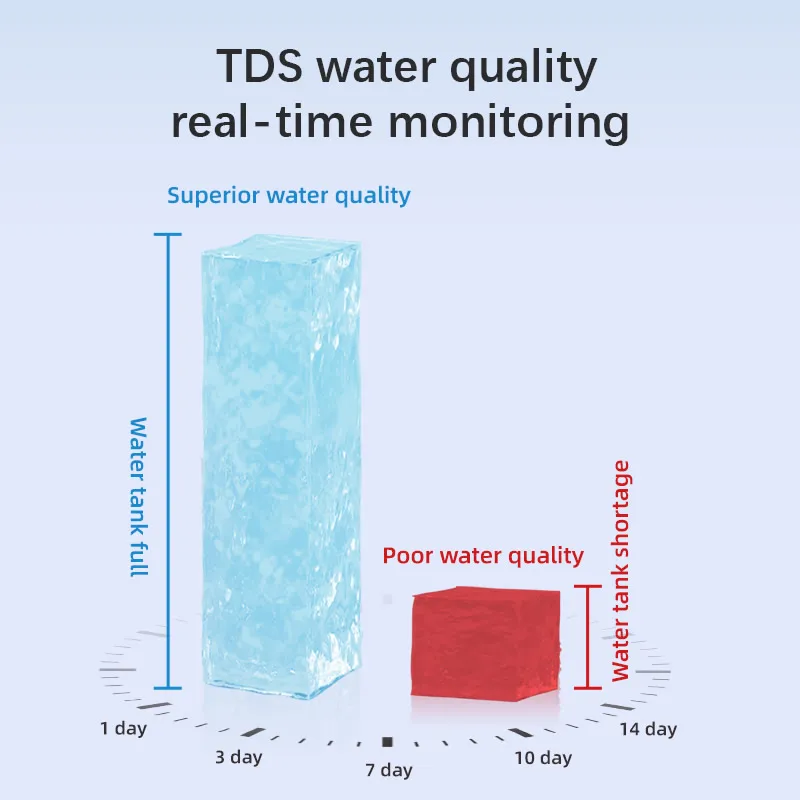 TDS water quality real-time monitoring

Superior water quality

Water tank full

Poor water quality

Water tank shortage

1 day

3 day

7 day

10 day

14 day